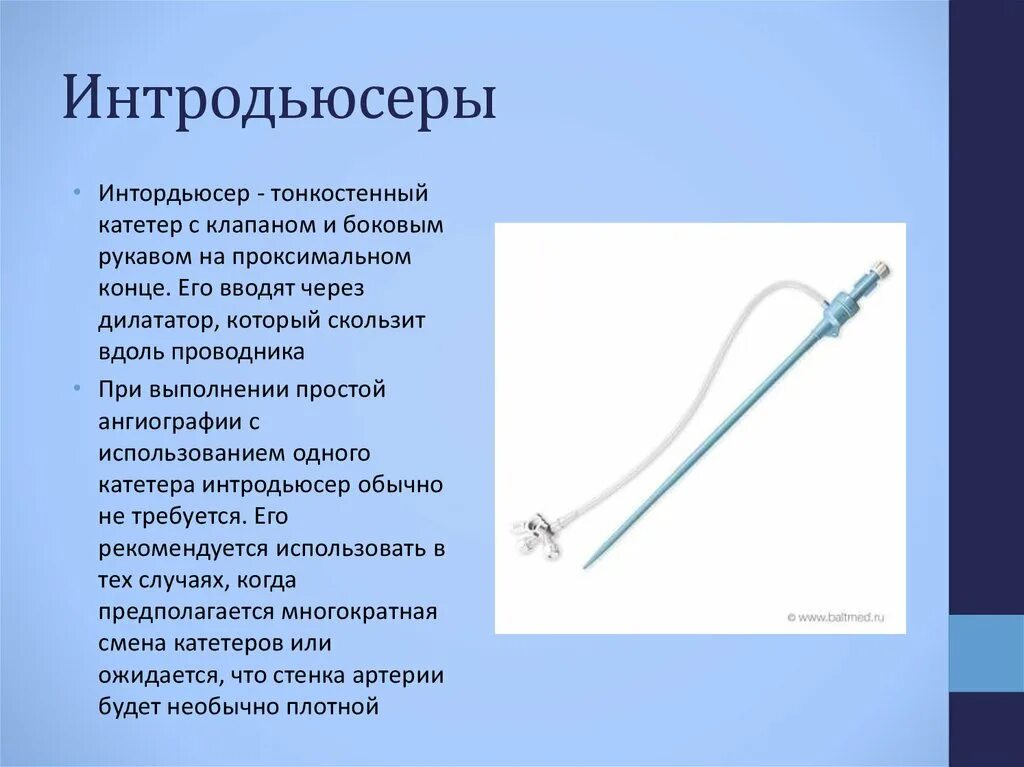 Интродьюсеры

• Интордьюсер - тонкостенный катетер с клапаном и боковым рукавом на проксимальном конце. Его вводят через дилататор, который скользит вдоль проводника

• При выполнении простой ангиографии с использованием одного катетера интродьюсер обычно не требуется. Его рекомендуется использовать в тех случаях, когда предполагается многократная смена катетеров или ожидается, что стенка артерии будет необычно плотной

© www.baltmed.ru